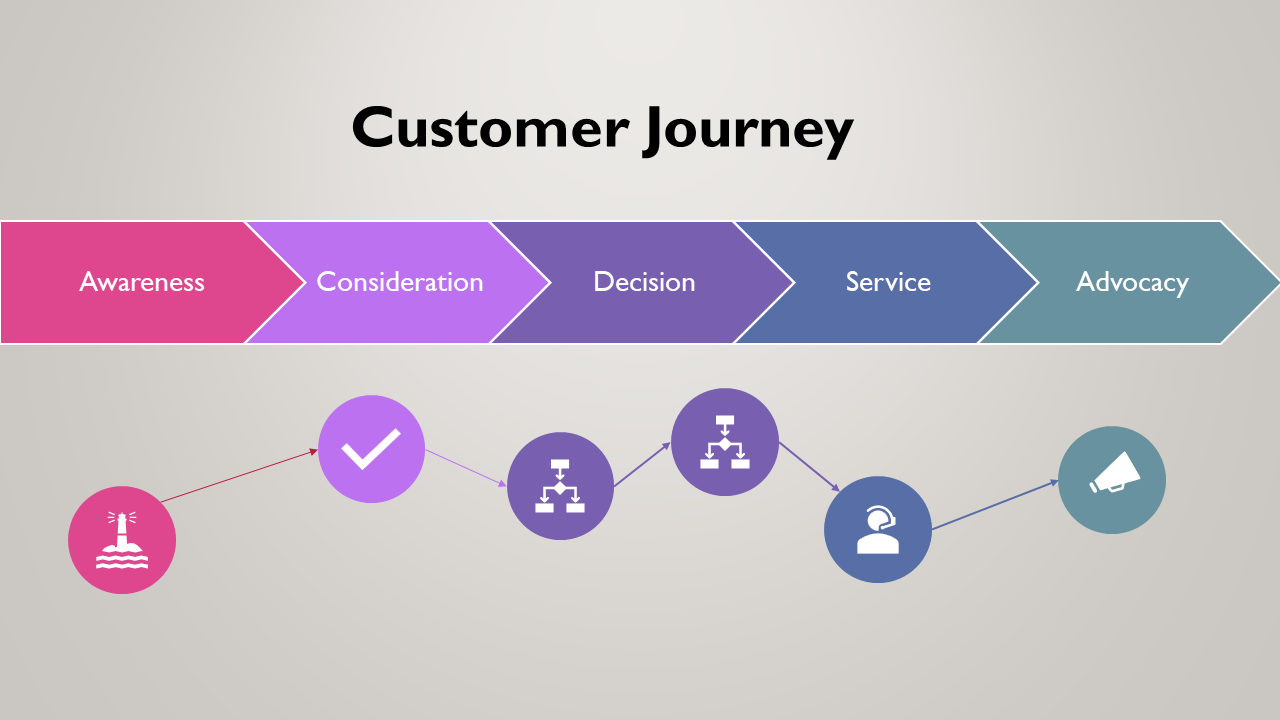 Customer Journey

Awareness

Consideration

Decision

Service

Advocacy